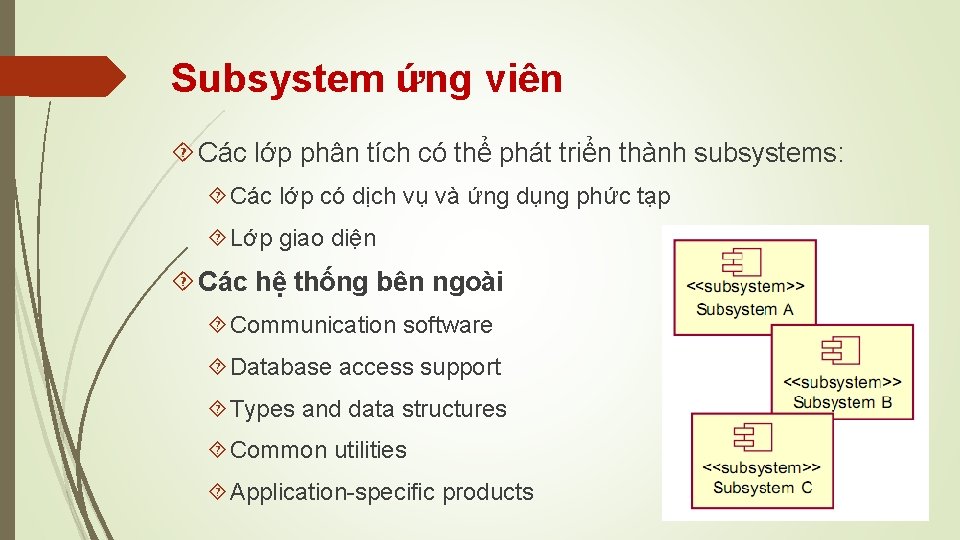 Subsystem ứng viên

Các lớp phân tích có thể phát triển thành subsystems:

Các lớp có dịch vụ và ứng dụng phức tạp

Lớp giao diện

Các hệ thống bên ngoài

Communication software

Database access support

Types and data structures

Common utilities

Application-specific products

<<subsystem>>
Subsystem A

<<subsystem>>
Subsystem B

<<subsystem>>
Subsystem C